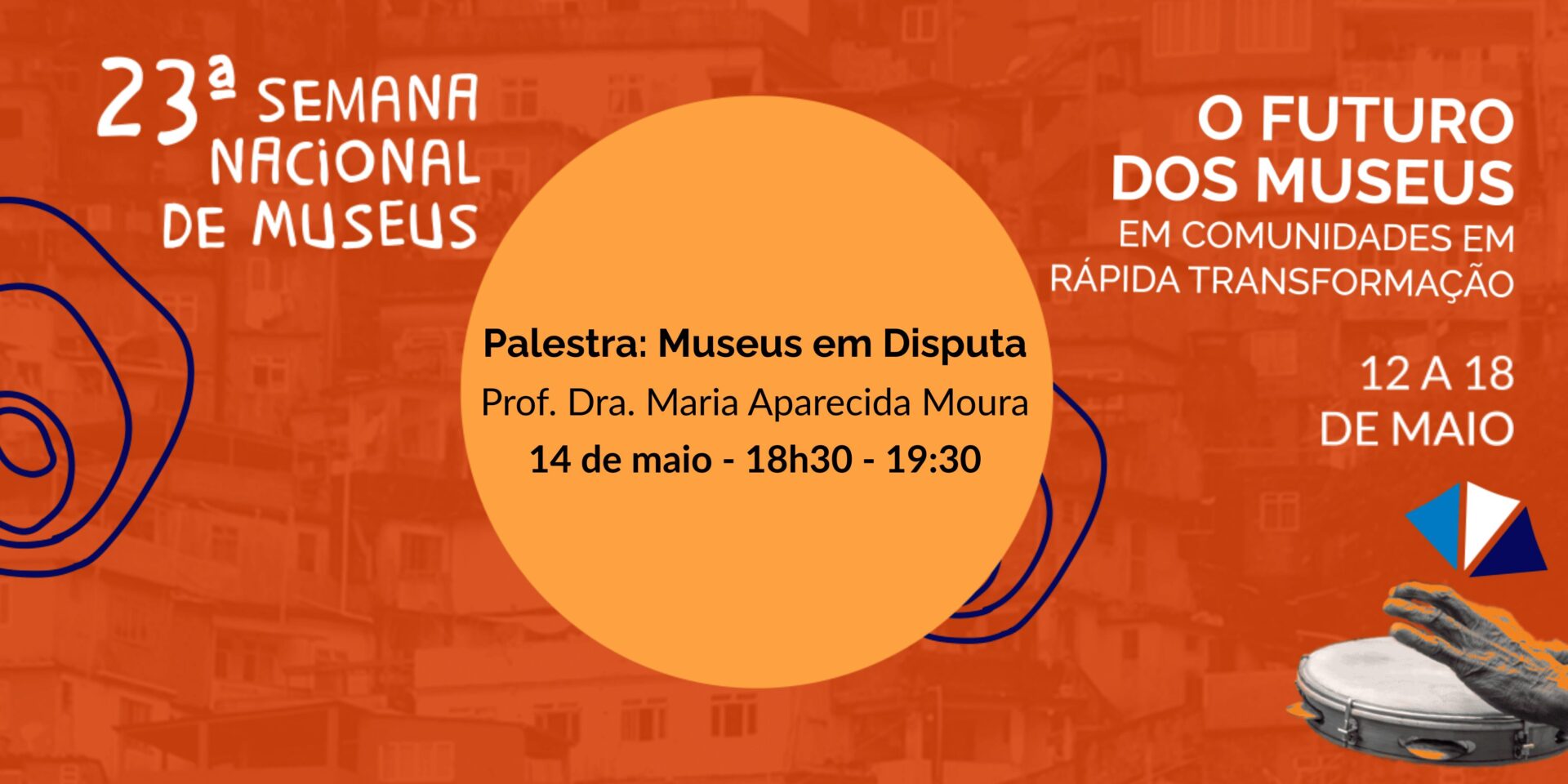 23ª SEMANA NACIONAL DE MUSEUS

Palestra: Museus em Disputa
Prof. Dra. Maria Aparecida Moura
14 de maio - 18h30 - 19:30

O FUTURO DOS MUSEUS
EM COMUNIDADES EM RÁPIDA TRANSFORMAÇÃO

12 A 18 DE MAIO